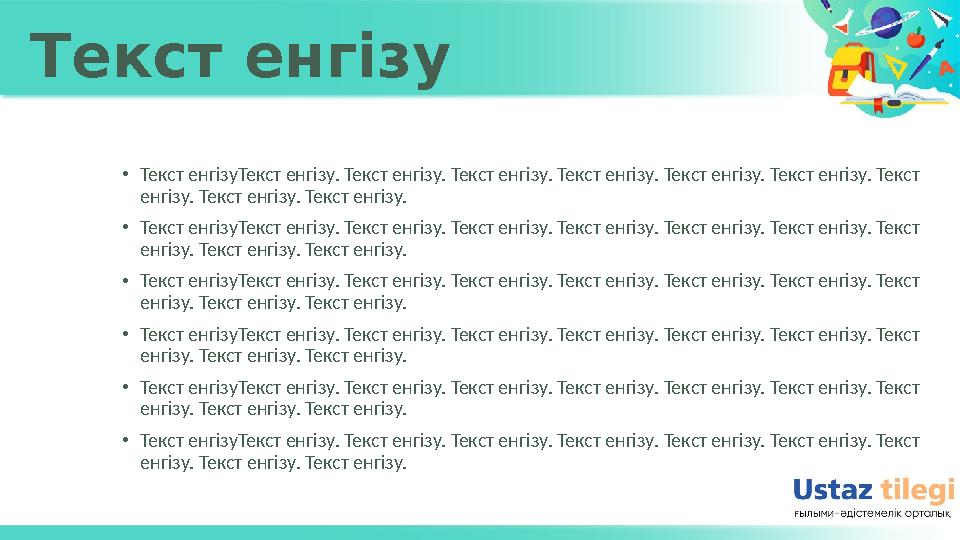 Текст енгізу

• Текст енгізуТекст енгізу. Текст енгізу. Текст енгізу. Текст енгізу. Текст енгізу. Текст енгізу. Текст енгізу. Текст енгізу. Текст енгізу.

• Текст енгізуТекст енгізу. Текст енгізу. Текст енгізу. Текст енгізу. Текст енгізу. Текст енгізу. Текст енгізу. Текст енгізу. Текст енгізу.

• Текст енгізуТекст енгізу. Текст енгізу. Текст енгізу. Текст енгізу. Текст енгізу. Текст енгізу. Текст енгізу. Текст енгізу. Текст енгізу.

• Текст енгізуТекст енгізу. Текст енгізу. Текст енгізу. Текст енгізу. Текст енгізу. Текст енгізу. Текст енгізу. Текст енгізу. Текст енгізу.

• Текст енгізуТекст енгізу. Текст енгізу. Текст енгізу. Текст енгізу. Текст енгізу. Текст енгізу. Текст енгізу. Текст енгізу. Текст енгізу.

• Текст енгізуТекст енгізу. Текст енгізу. Текст енгізу. Текст енгізу. Текст енгізу. Текст енгізу. Текст енгізу. Текст енгізу. Текст енгізу.

Ustaz tilegi
ғылыми-әдістемелік орталық